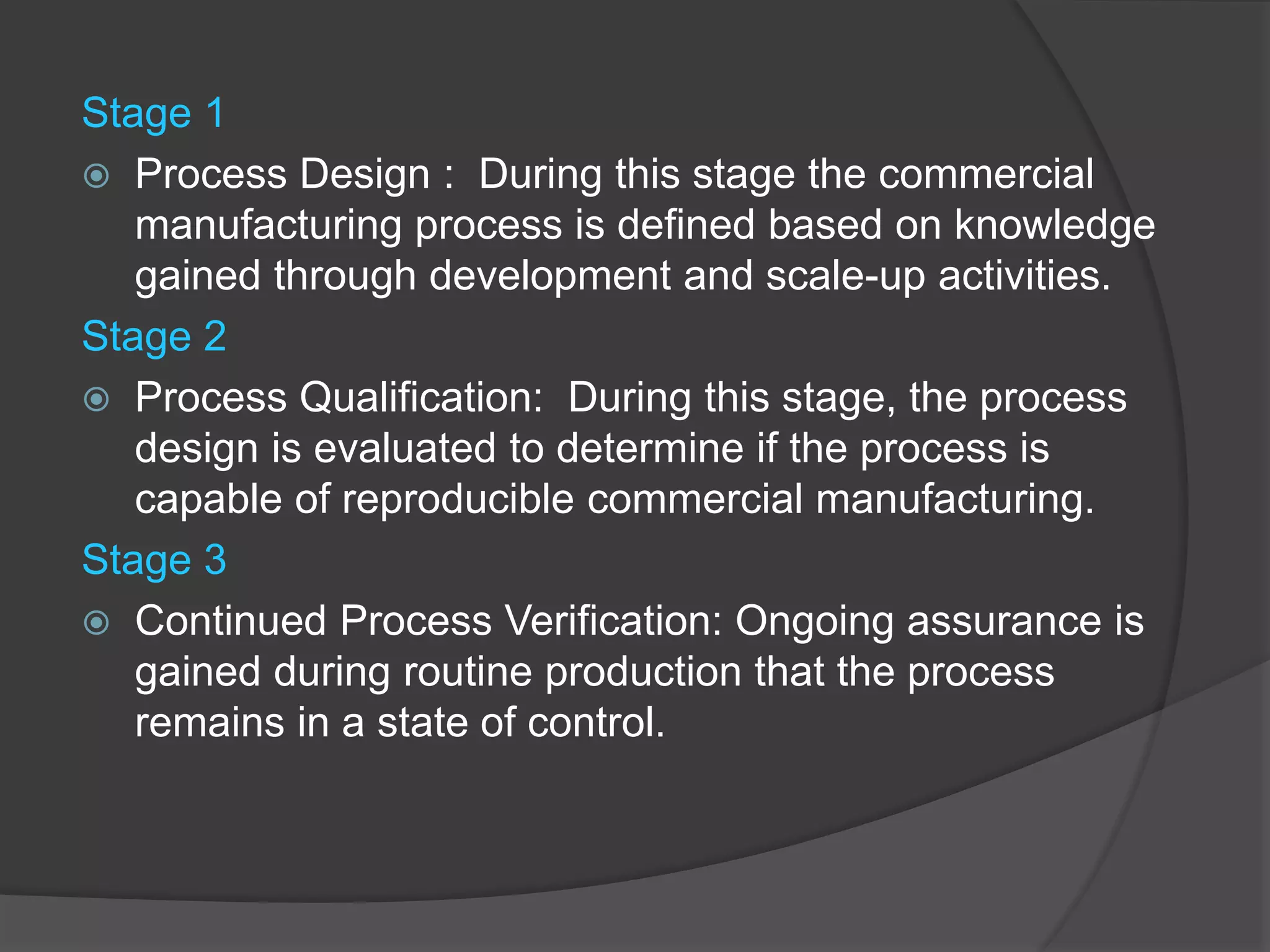 Stage 1

Process Design : During this stage the commercial manufacturing process is defined based on knowledge gained through development and scale-up activities.

Stage 2

Process Qualification: During this stage, the process design is evaluated to determine if the process is capable of reproducible commercial manufacturing.

Stage 3

Continued Process Verification: Ongoing assurance is gained during routine production that the process remains in a state of control.